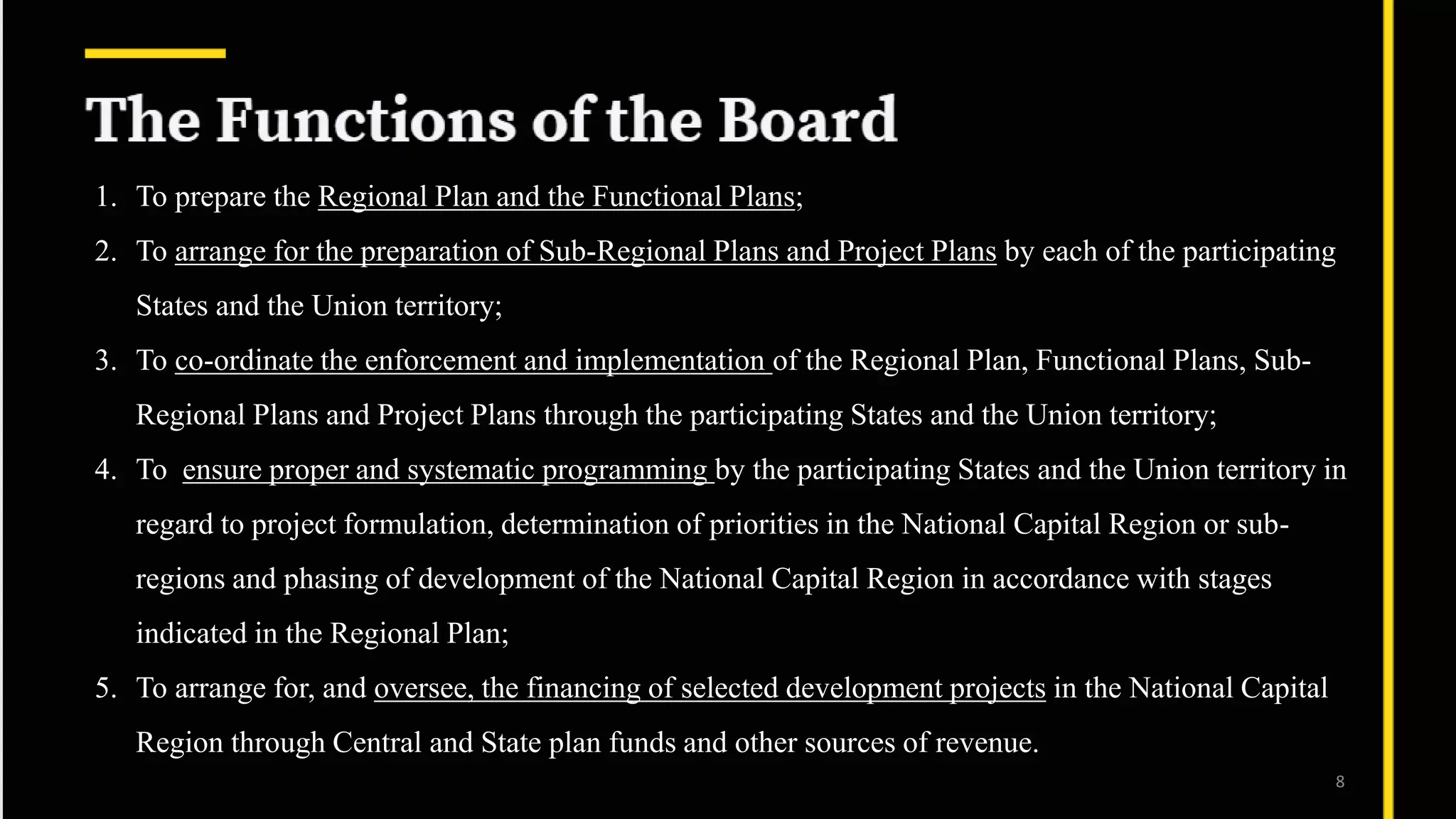 The Functions of the Board

1. To prepare the Regional Plan and the Functional Plans;
2. To arrange for the preparation of Sub-Regional Plans and Project Plans by each of the participating States and the Union territory;
3. To co-ordinate the enforcement and implementation of the Regional Plan, Functional Plans, Sub-Regional Plans and Project Plans through the participating States and the Union territory;
4. To ensure proper and systematic programming by the participating States and the Union territory in regard to project formulation, determination of priorities in the National Capital Region or sub-regions and phasing of development of the National Capital Region in accordance with stages indicated in the Regional Plan;
5. To arrange for, and oversee, the financing of selected development projects in the National Capital Region through Central and State plan funds and other sources of revenue.

8